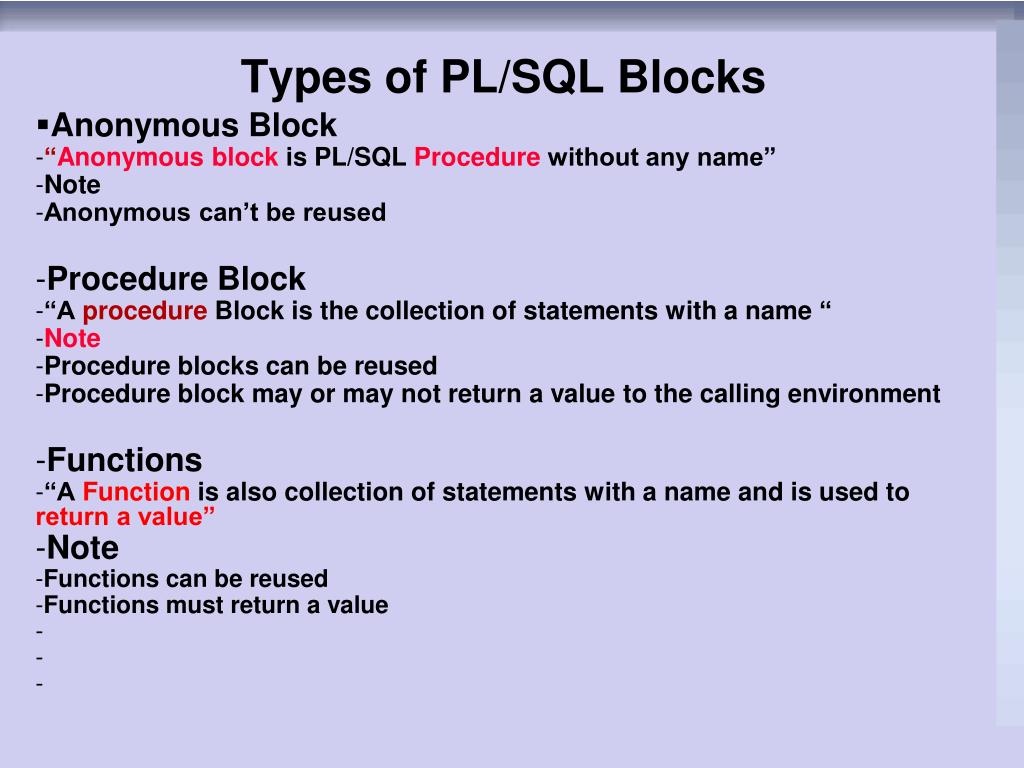 Types of PL/SQL Blocks

▪Anonymous Block
-“Anonymous block is PL/SQL Procedure without any name”
-Note
-Anonymous can’t be reused

-Procedure Block
-“A procedure Block is the collection of statements with a name “
-Note
-Procedure blocks can be reused
-Procedure block may or may not return a value to the calling environment

-Functions
-“A Function is also collection of statements with a name and is used to return a value”
-Note
-Functions can be reused
-Functions must return a value
-
-
-